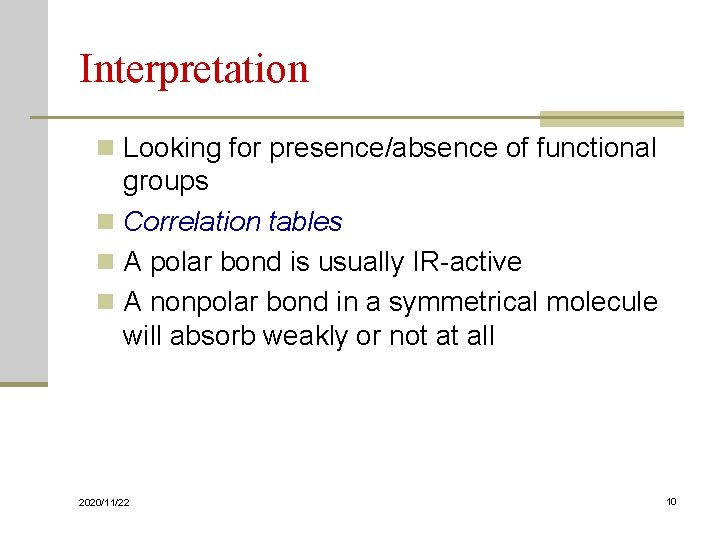 Interpretation

Looking for presence/absence of functional groups

Correlation tables

A polar bond is usually IR-active

A nonpolar bond in a symmetrical molecule will absorb weakly or not at all

2020/11/22

10